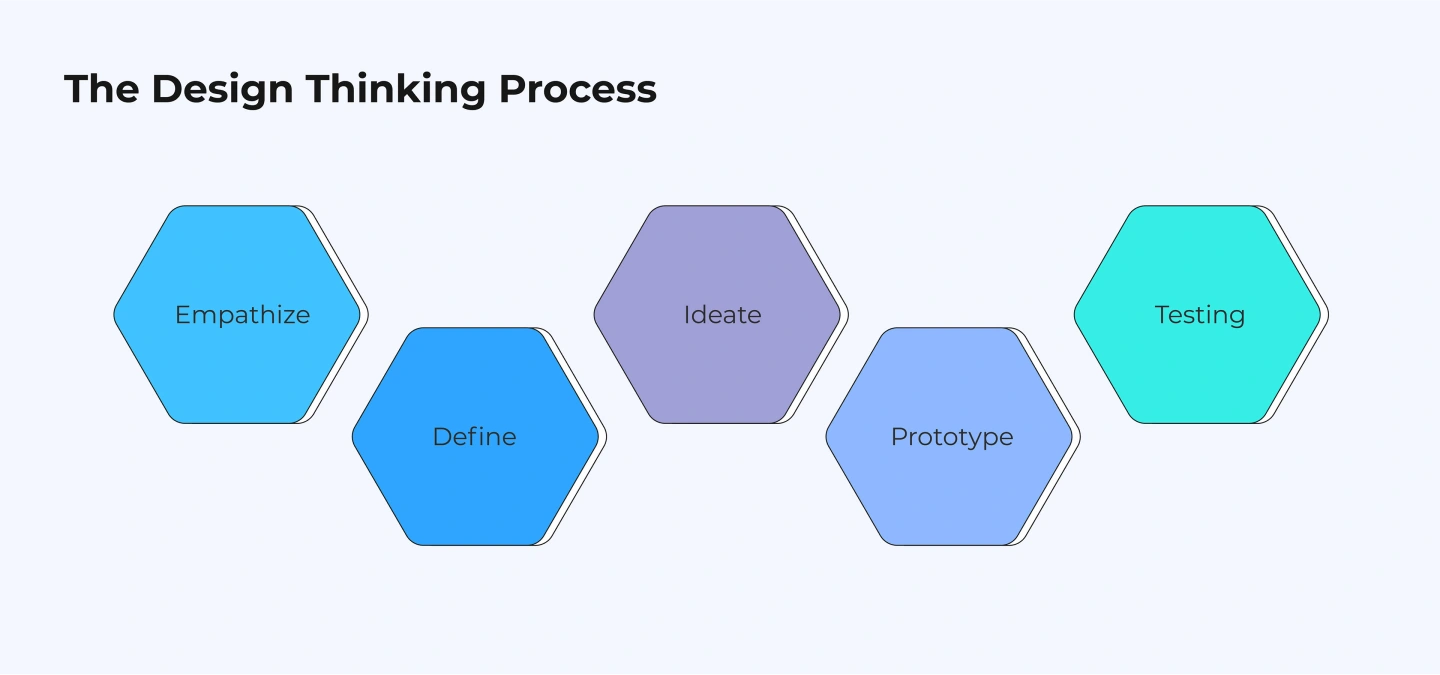 The Design Thinking Process

Empathize

Define

Ideate

Prototype

Testing